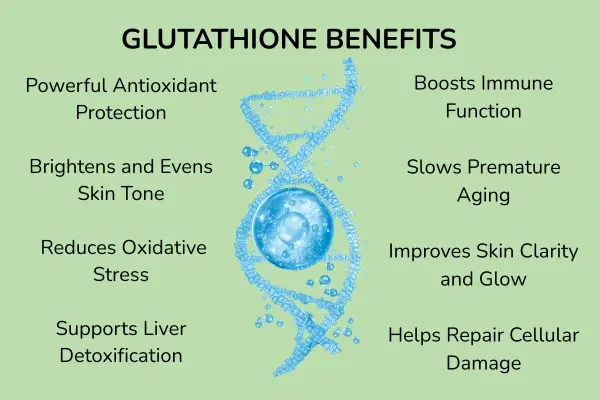 GLUTATHIONE BENEFITS

Powerful Antioxidant Protection

Brightens and Evens Skin Tone

Reduces Oxidative Stress

Supports Liver Detoxification

Boosts Immune Function

Slows Premature Aging

Improves Skin Clarity and Glow

Helps Repair Cellular Damage